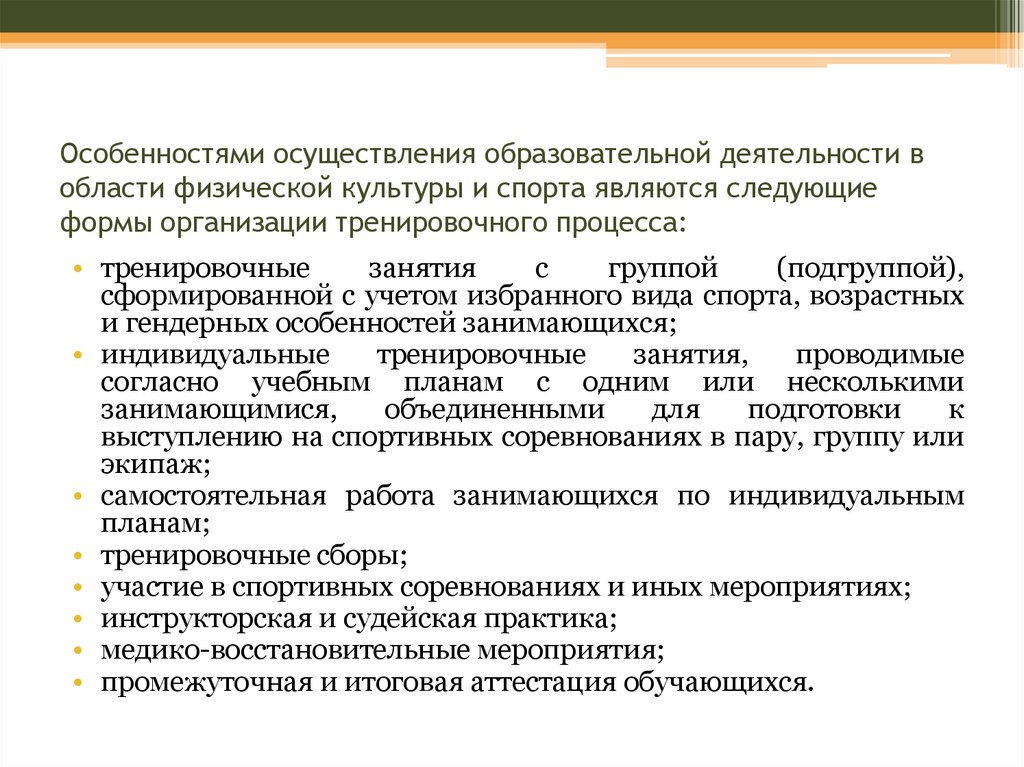 Особенностями осуществления образовательной деятельности в области физической культуры и спорта являются следующие формы организации тренировочного процесса:

• тренировочные занятия с группой (подгруппой), сформированной с учетом избранного вида спорта, возрастных и гендерных особенностей занимающихся;
• индивидуальные тренировочные занятия, проводимые согласно учебным планам с одним или несколькими занимающимися, объединенными для подготовки к выступлению на спортивных соревнованиях в пару, группу или экипаж;
• самостоятельная работа занимающихся по индивидуальным планам;
• тренировочные сборы;
• участие в спортивных соревнованиях и иных мероприятиях;
• инструкторская и судейская практика;
• медико-восстановительные мероприятия;
• промежуточная и итоговая аттестация обучающихся.